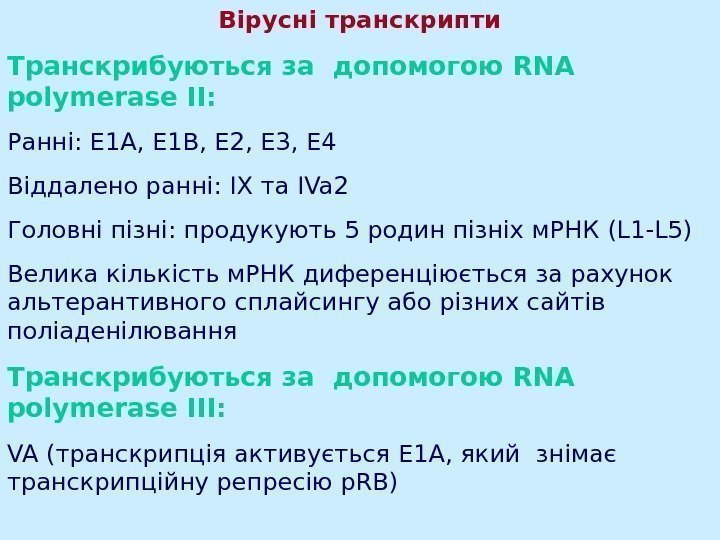 Вірусні транскрипти

Транскрибуються за допомогою RNA polymerase II:

Ранні: E1A, E1B, E2, E3, E4

Віддалено ранні: IX та IVa2

Головні пізні: продукують 5 родин пізніх мРНК (L1-L5)

Велика кількість мРНК диференціюється за рахунок альтерантивного сплайсингу або різних сайтів поліаденілювання

Транскрибуються за допомогою RNA polymerase III:

VA (транскрипція активується E1A, який знімає транскрипційну репресію pRB)